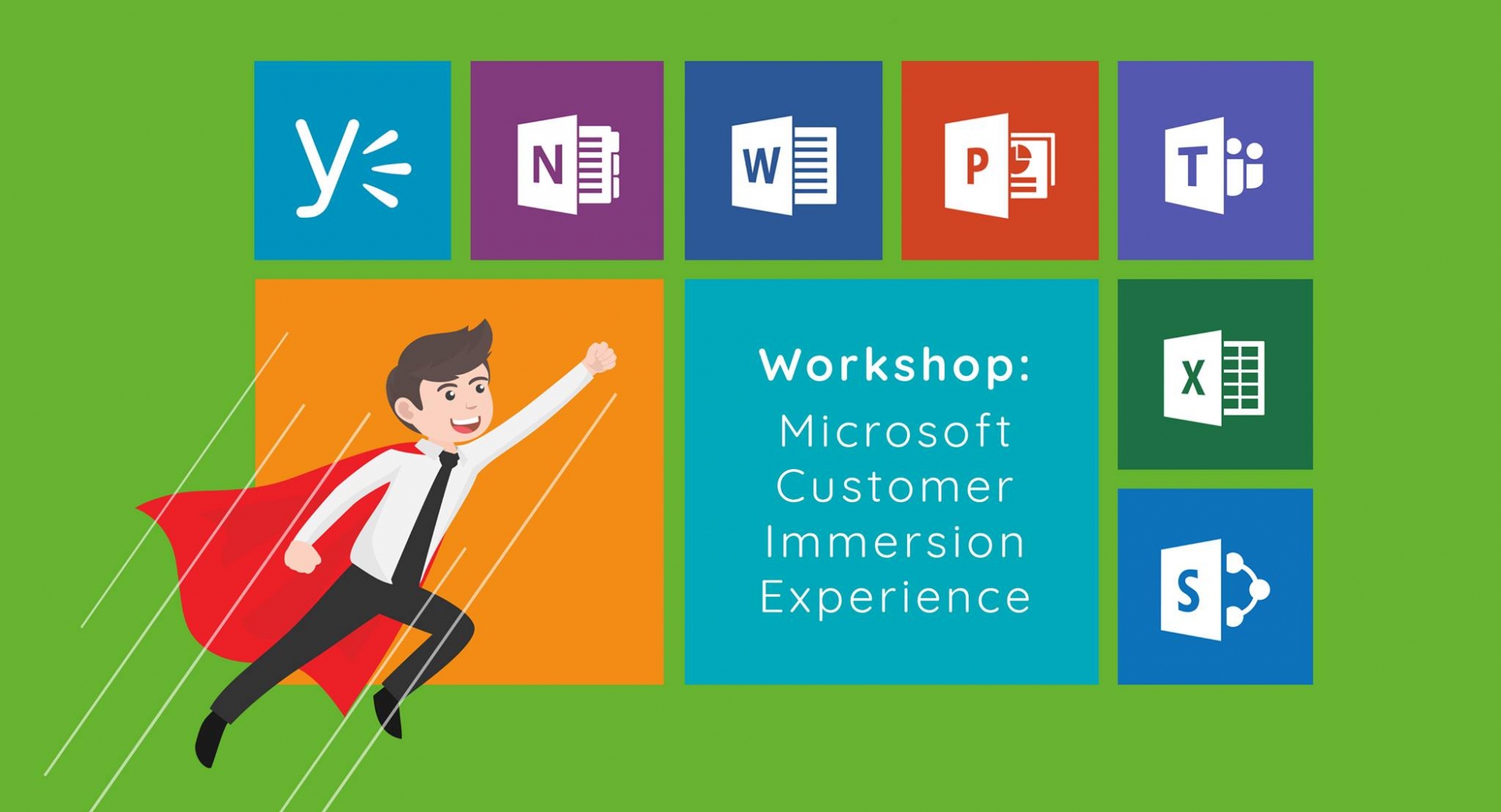 y
N
W
P
T

Workshop:
Microsoft Customer Immersion Experience

X
S